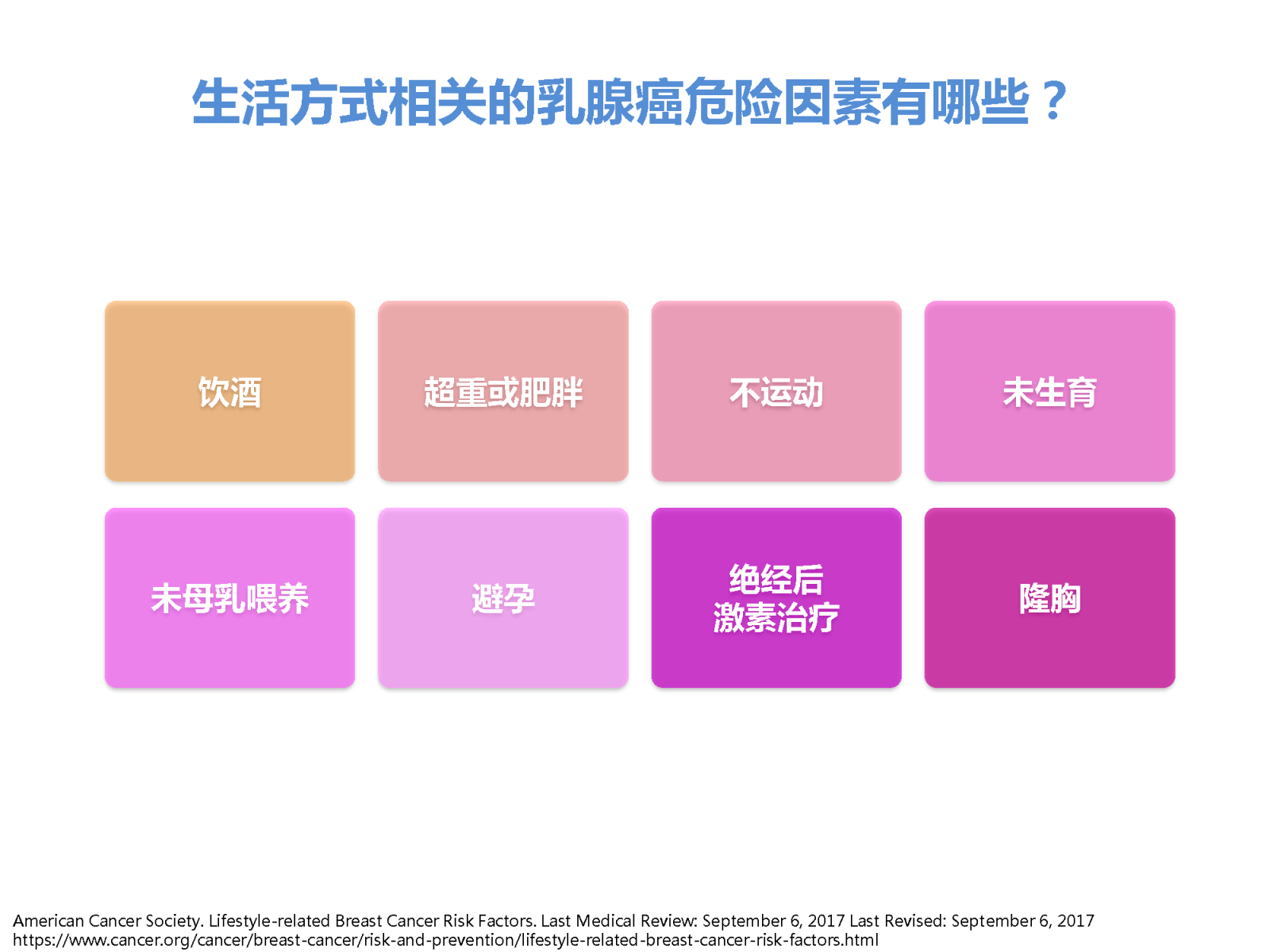 生活方式相关的乳腺癌危险因素有哪些？

饮酒

超重或肥胖

不运动

未生育

未母乳喂养

避孕

绝经后
激素治疗

隆胸

American Cancer Society. Lifestyle-related Breast Cancer Risk Factors. Last Medical Review: September 6, 2017 Last Revised: September 6, 2017
https://www.cancer.org/cancer/breast-cancer/risk-and-prevention/lifestyle-related-breast-cancer-risk-factors.html